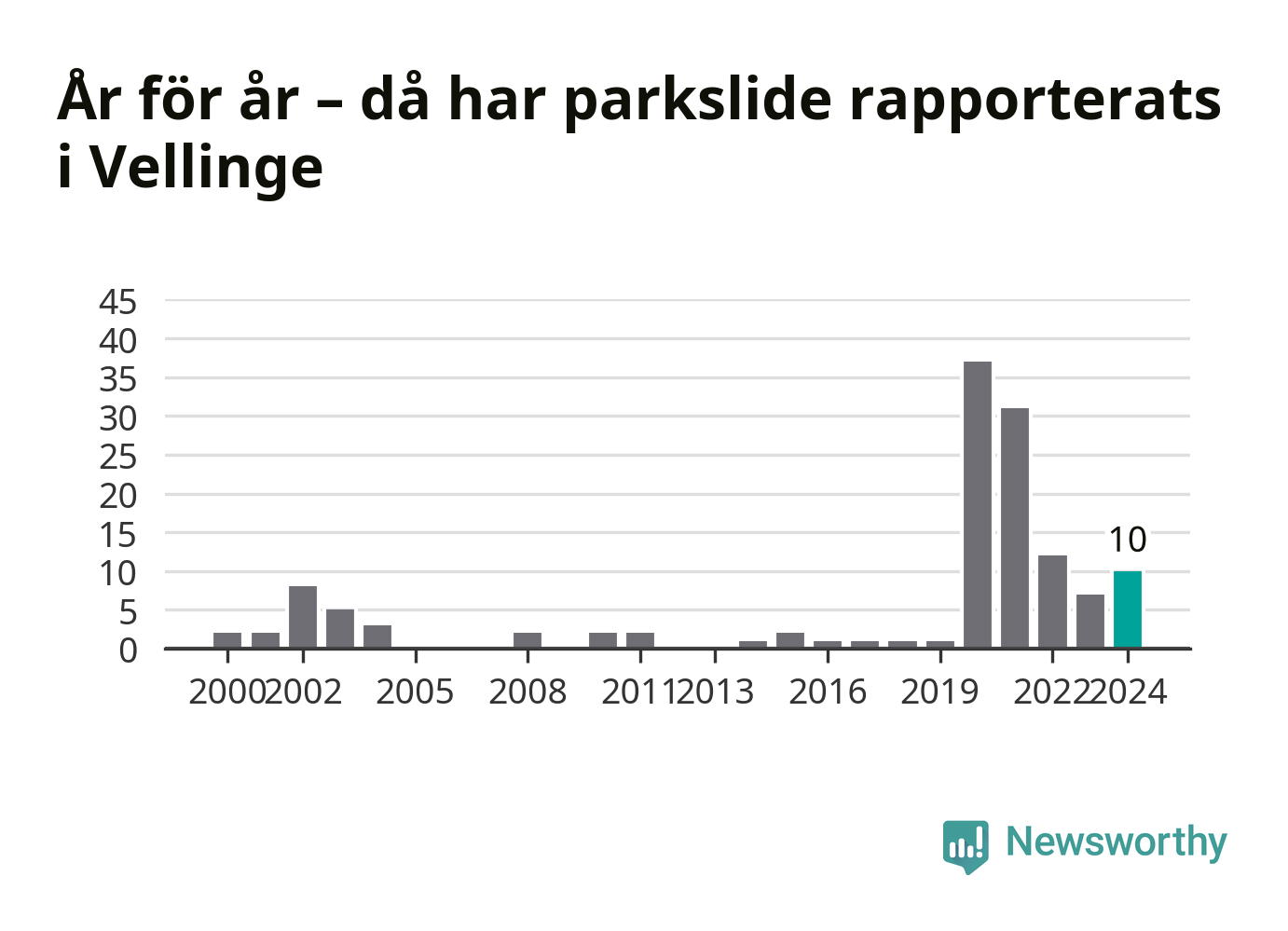 År för år – då har parkslide rapporterats i Vellinge

45
40
35
30
25
20
15
10
5
0

10

2000 2002 2005 2008 2011 2013 2016 2019 2022 2024

Newsworthy